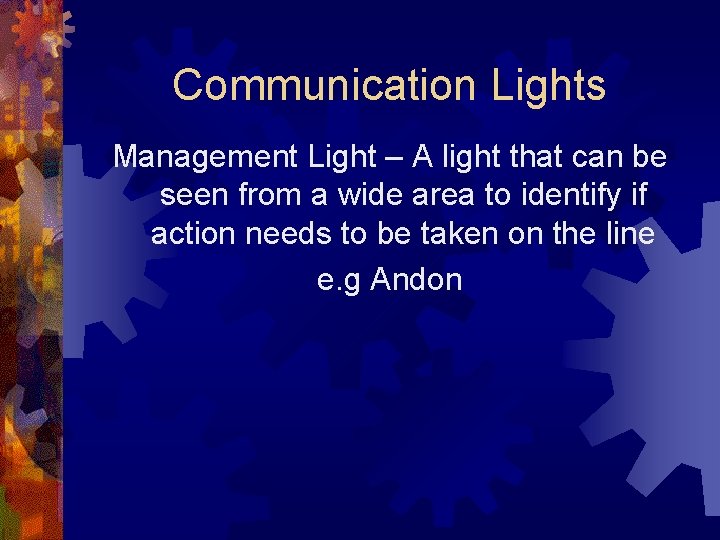 Communication Lights

Management Light – A light that can be seen from a wide area to identify if action needs to be taken on the line

e.g Andon